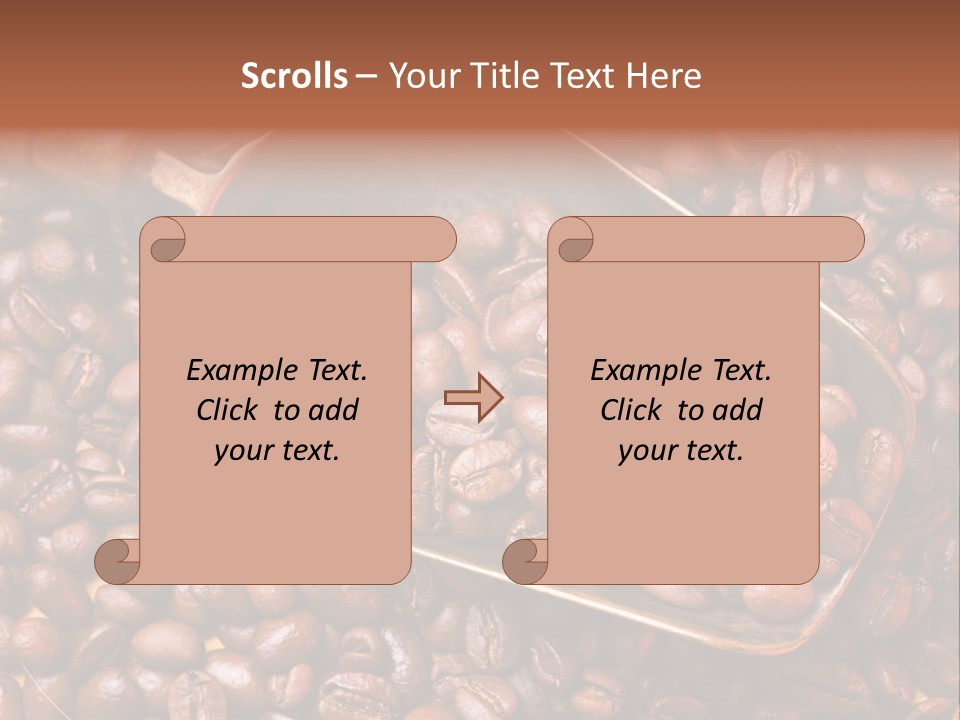 Scrolls – Your Title Text Here

Example Text. Click to add your text.

Example Text. Click to add your text.